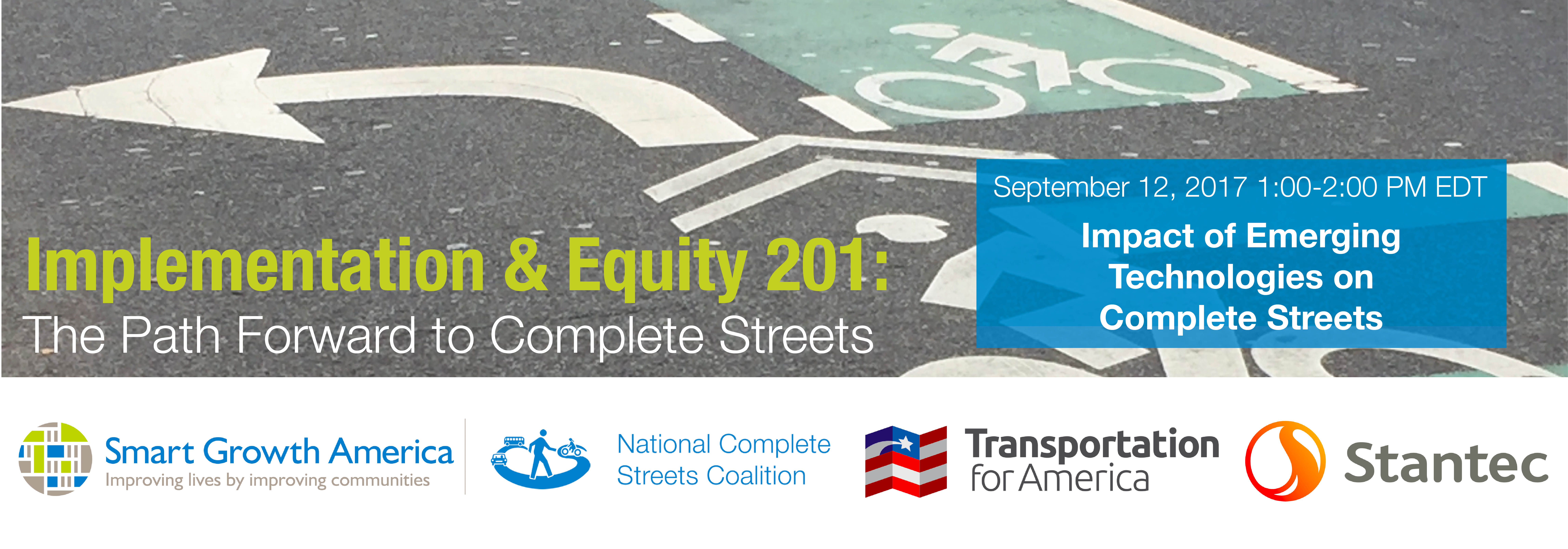 Implementation & Equity 201:
The Path Forward to Complete Streets

September 12, 2017 1:00-2:00 PM EDT
Impact of Emerging Technologies on Complete Streets

Smart Growth America
Improving lives by improving communities

National Complete Streets Coalition

Transportation for America

Stantec